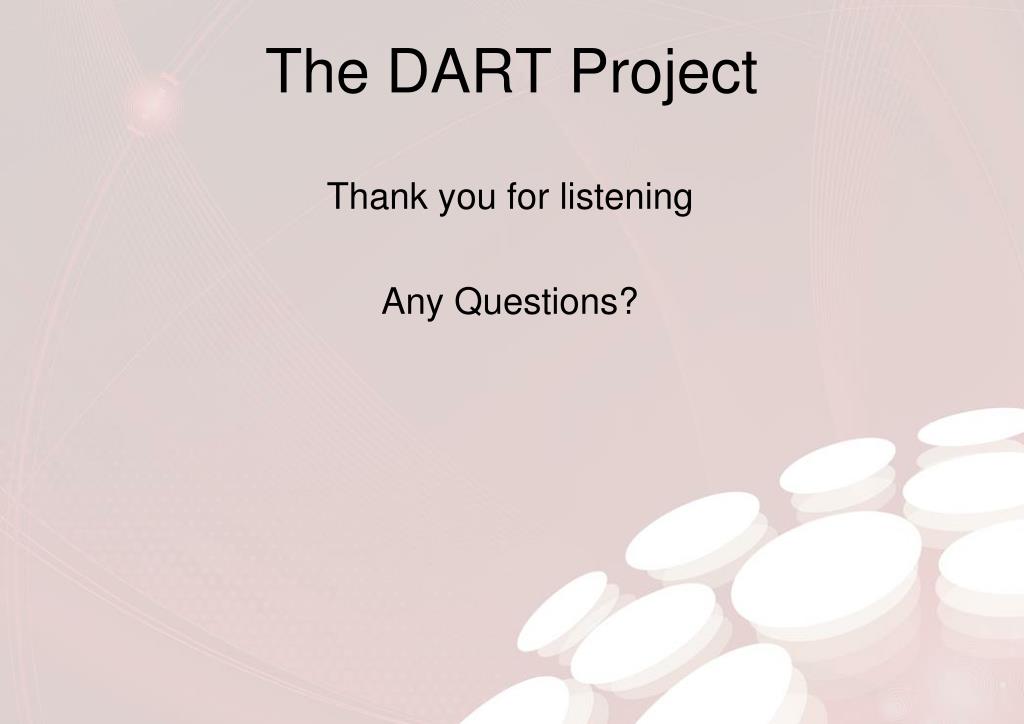 The DART Project

Thank you for listening

Any Questions?